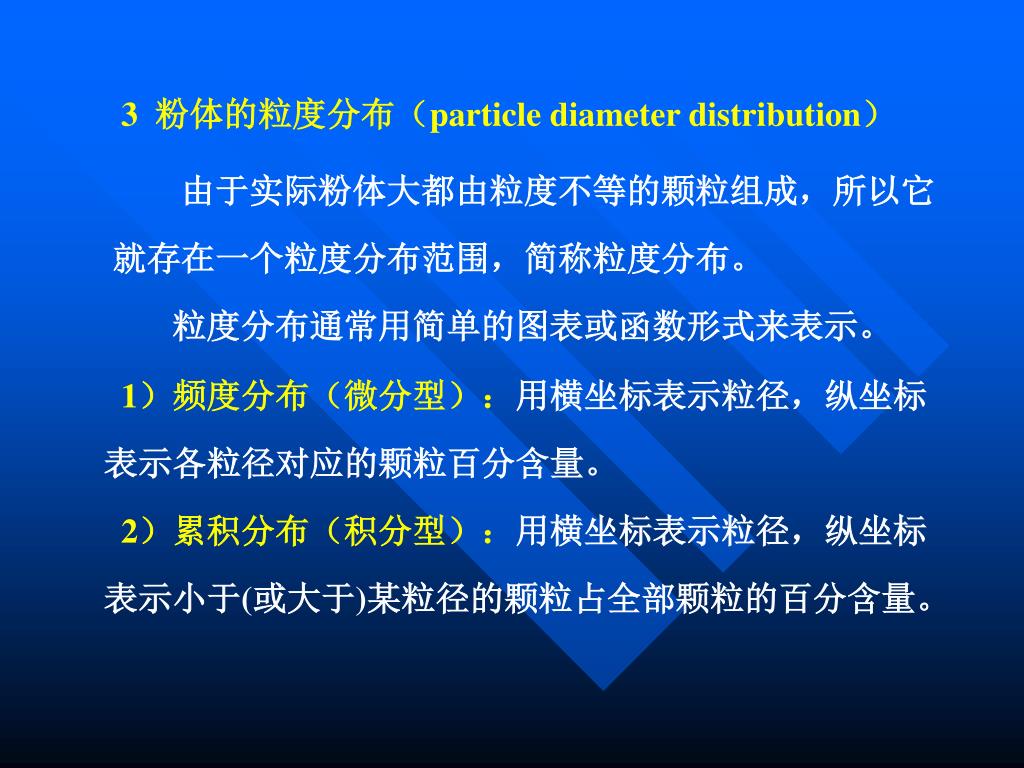 3 粉体的粒度分布（particle diameter distribution）

由于实际粉体大都由粒度不等的颗粒组成，所以它就存在一个粒度分布范围，简称粒度分布。

粒度分布通常用简单的图表或函数形式来表示。

1）频度分布（微分型）：用横坐标表示粒径，纵坐标表示各粒径对应的颗粒百分含量。

2）累积分布（积分型）：用横坐标表示粒径，纵坐标表示小于(或大于)某粒径的颗粒占全部颗粒的百分含量。